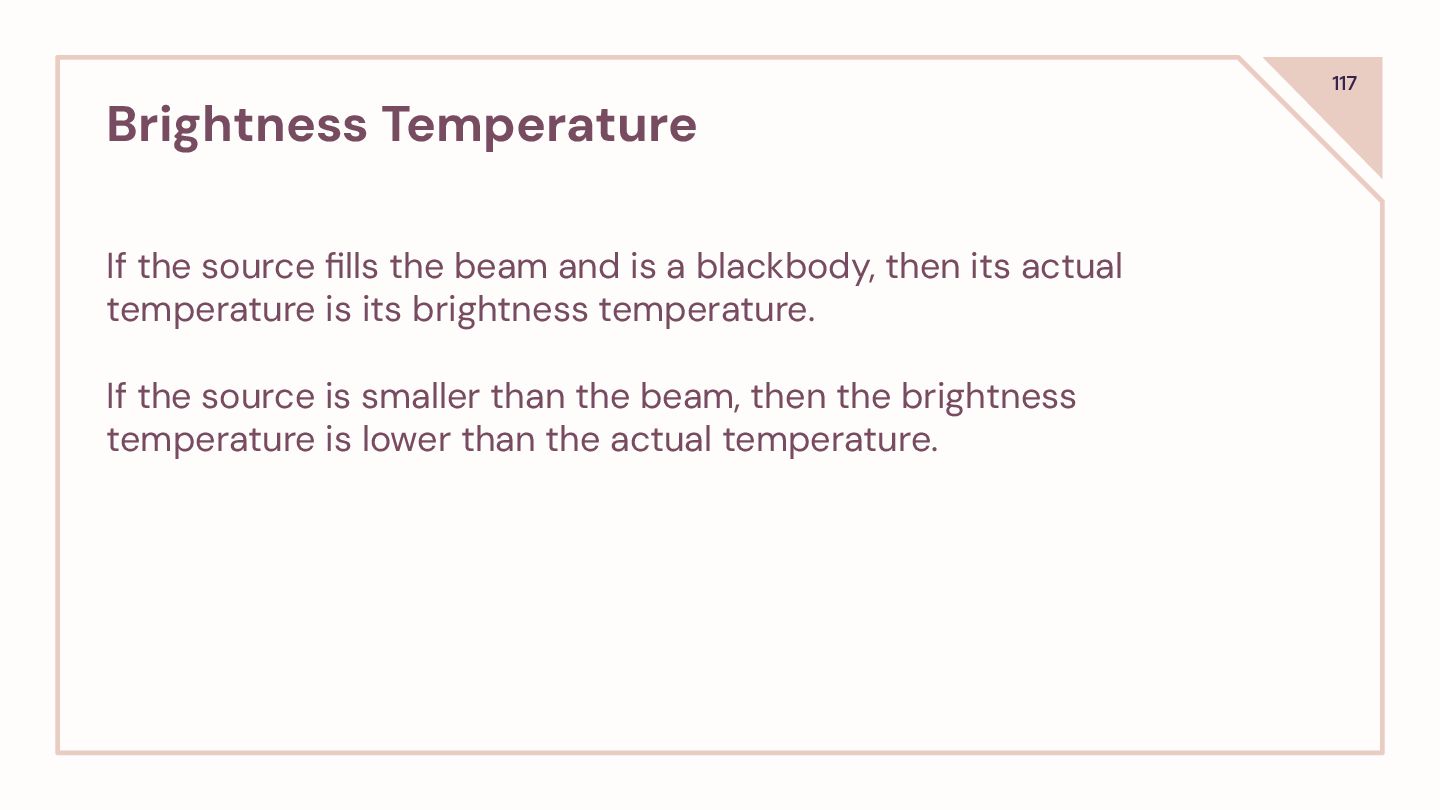 117

Brightness Temperature

If the source fills the beam and is a blackbody, then its actual temperature is its brightness temperature.

If the source is smaller than the beam, then the brightness temperature is lower than the actual temperature.